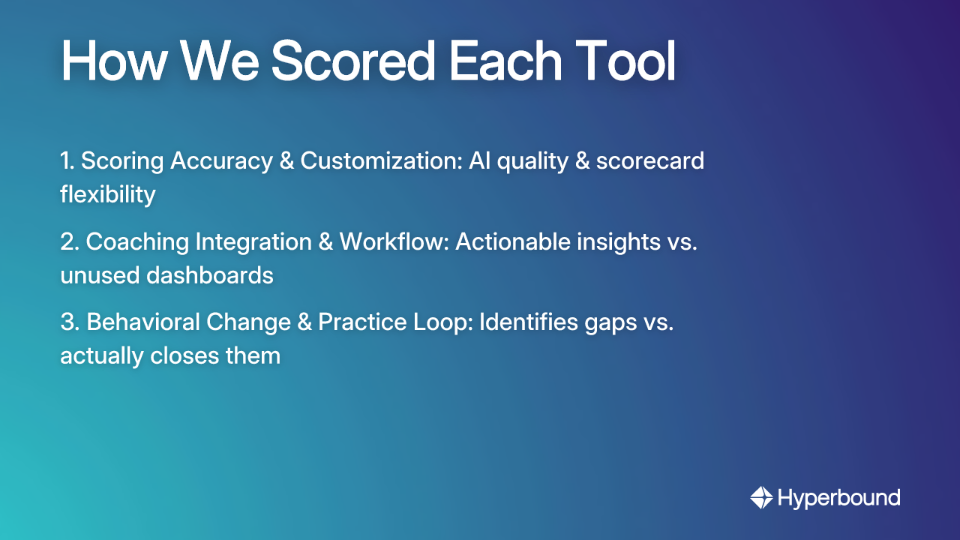 How We Scored Each Tool

1. Scoring Accuracy & Customization: AI quality & scorecard flexibility

2. Coaching Integration & Workflow: Actionable insights vs. unused dashboards

3. Behavioral Change & Practice Loop: Identifies gaps vs. actually closes them

Hyperbound